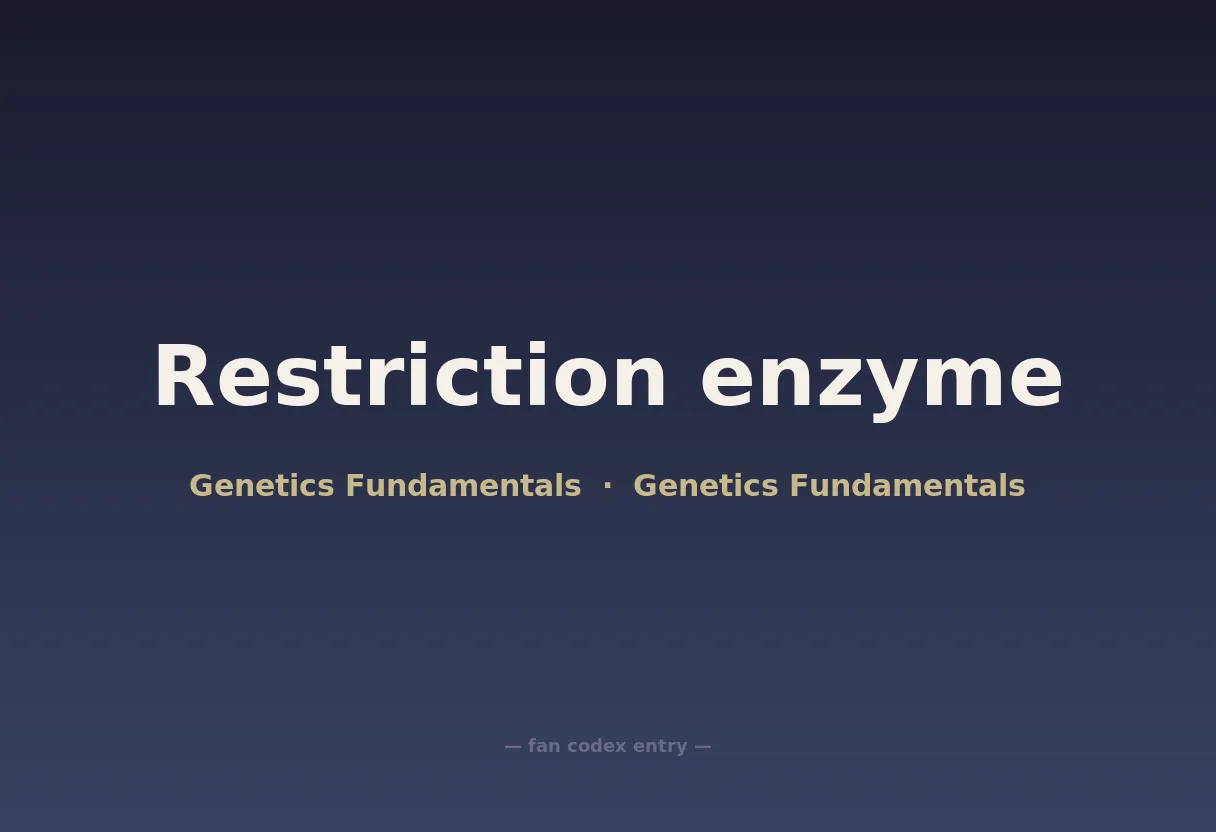 Restriction enzyme

Genetics Fundamentals · Genetics Fundamentals

— fan codex entry —